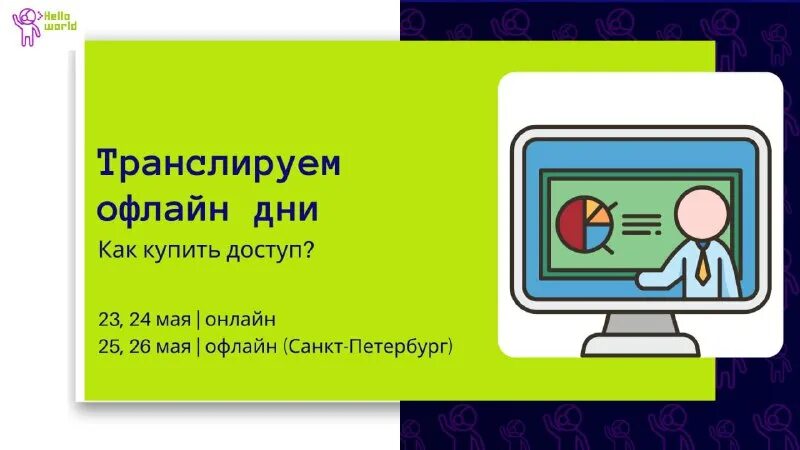 Hello world

Транслируем офлайн дни

Как купить доступ?

23, 24 мая | онлайн
25, 26 мая | офлайн (Санкт-Петербург)